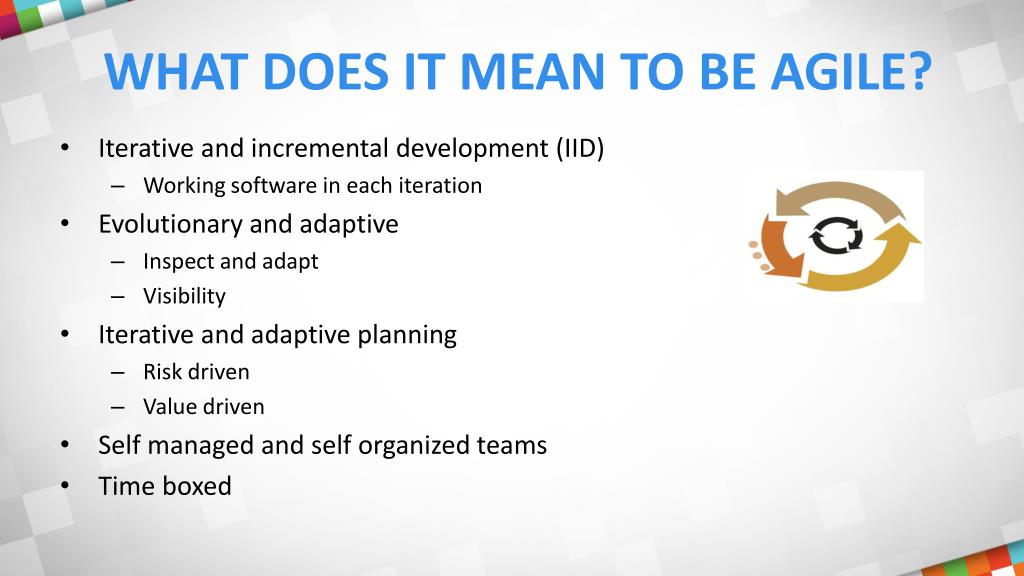 WHAT DOES IT MEAN TO BE AGILE?

• Iterative and incremental development (IID)
  – Working software in each iteration
• Evolutionary and adaptive
  – Inspect and adapt
  – Visibility
• Iterative and adaptive planning
  – Risk driven
  – Value driven
• Self managed and self organized teams
• Time boxed